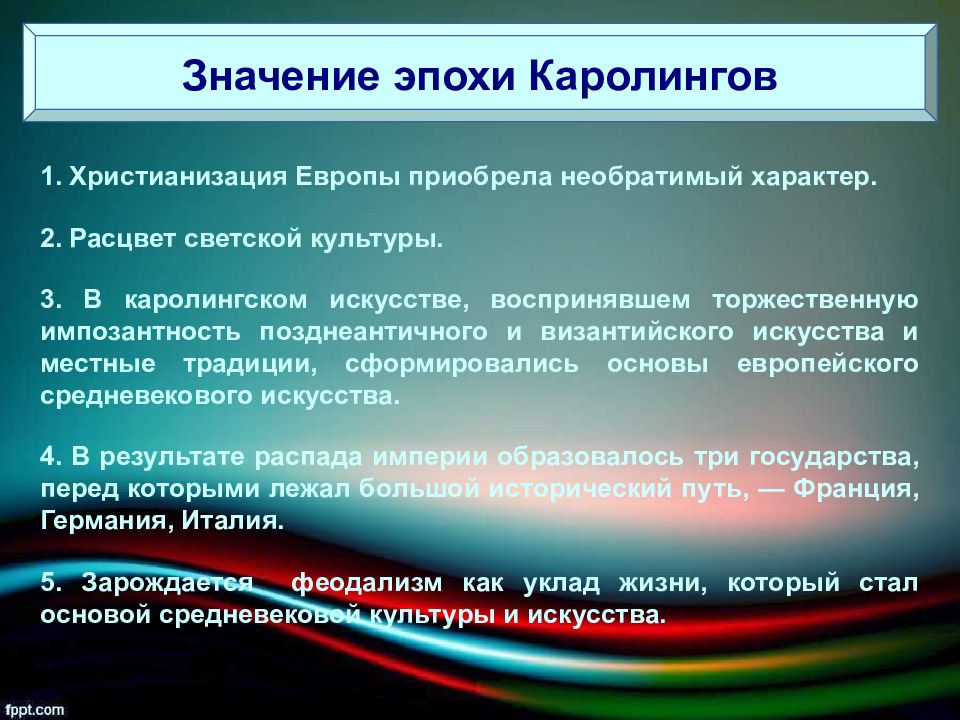 Значение эпохи Каролингов

1. Христианизация Европы приобрела необратимый характер.

2. Расцвет светской культуры.

3. В каролингском искусстве, воспринявшем торжественную импозантность позднеантичного и византийского искусства и местные традиции, сформировались основы европейского средневекового искусства.

4. В результате распада империи образовалось три государства, перед которыми лежал большой исторический путь, — Франция, Германия, Италия.

5. Зарождается феодализм как уклад жизни, который стал основой средневековой культуры и искусства.

fppt.com